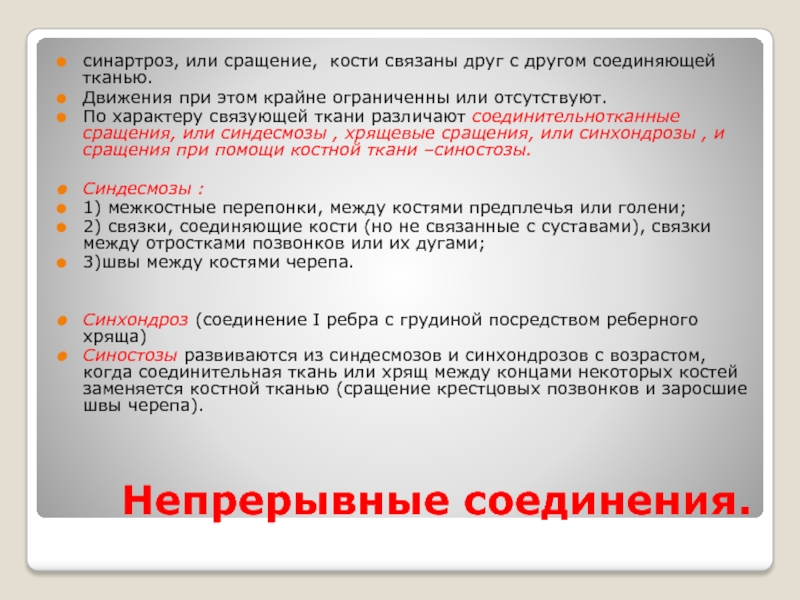 синартроз, или сращение, кости связаны друг с другом соединяющей тканью.
Движения при этом крайне ограниченны или отсутствуют.
По характеру связующей ткани различают соединительнотканные сращения, или синдесмозы , хрящевые сращения, или синхондрозы , и сращения при помощи костной ткани –синостозы.

Синдесмозы :
1) межкостные перепонки, между костями предплечья или голени;
2) связки, соединяющие кости (но не связанные с суставами), связки между отростками позвонков или их дугами;
3)швы между костями черепа.

Синхондроз (соединение I ребра с грудиной посредством реберного хряща)
Синостозы развиваются из синдесмозов и синхондрозов с возрастом, когда соединительная ткань или хрящ между концами некоторых костей заменяется костной тканью (сращение крестцовых позвонков и заросшие швы черепа).

Непрерывные соединения.